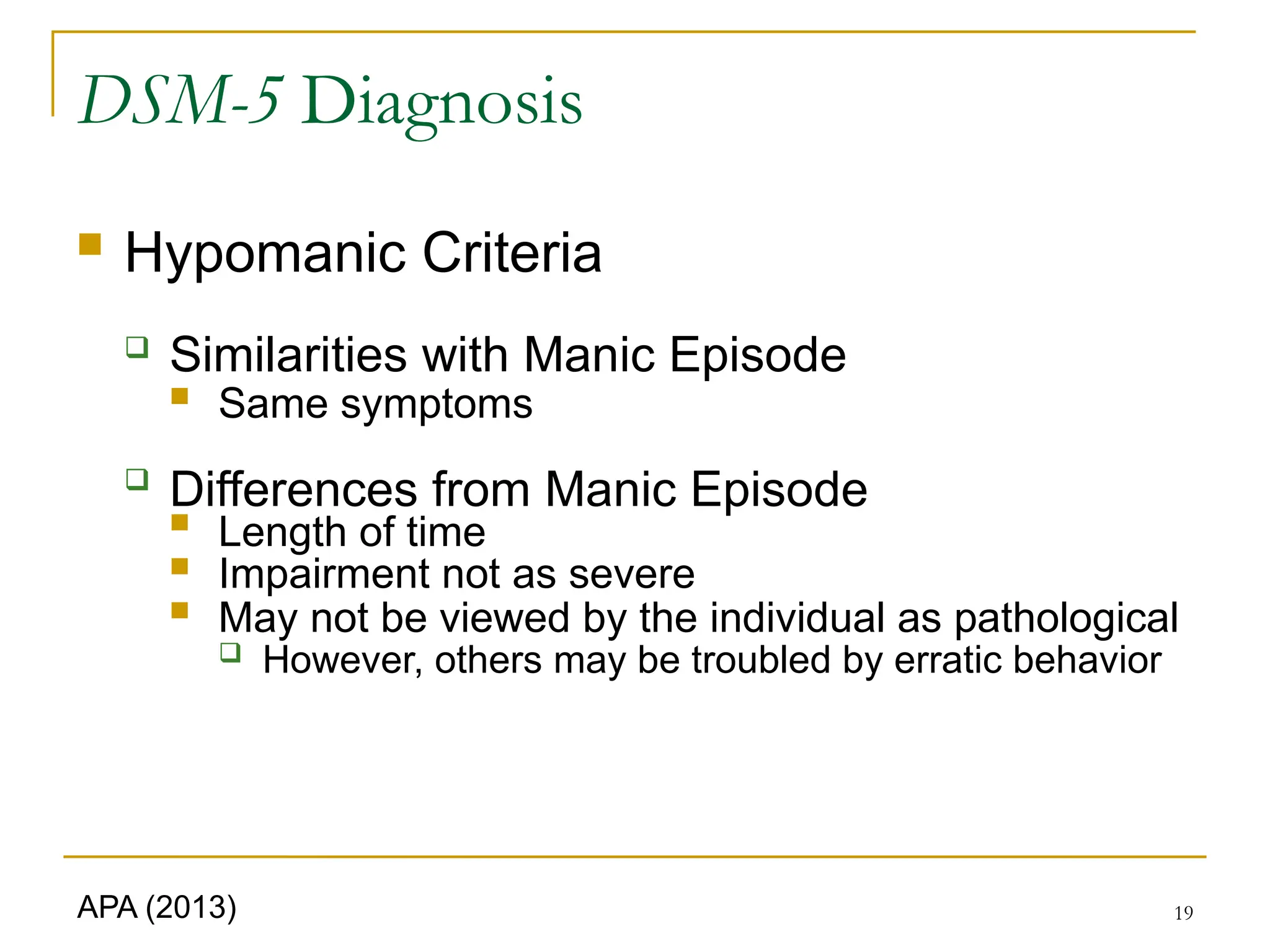 DSM-5 Diagnosis

Hypomanic Criteria

Similarities with Manic Episode

Same symptoms

Differences from Manic Episode

Length of time

Impairment not as severe

May not be viewed by the individual as pathological

However, others may be troubled by erratic behavior

APA (2013)

19